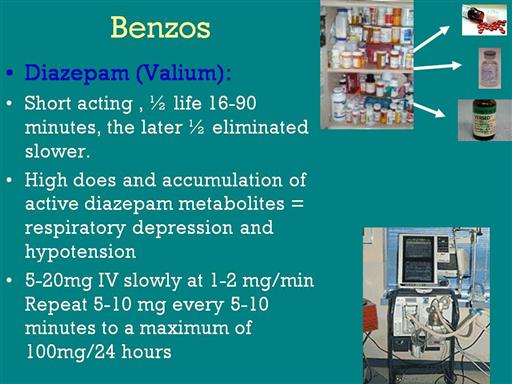 Benzos

• Diazepam (Valium):

• Short acting , ½ life 16-90 minutes, the later ½ eliminated slower.

• High does and accumulation of active diazepam metabolites = respiratory depression and hypotension

• 5-20mg IV slowly at 1-2 mg/min Repeat 5-10 mg every 5-10 minutes to a maximum of 100mg/24 hours

VERSED